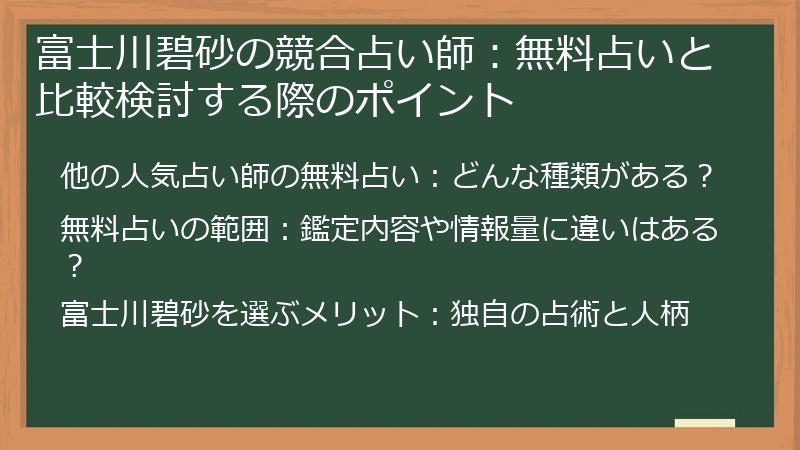 富士川碧砂の競合占い師：無料占いと比較検討する際のポイント

他の人気占い師の無料占い：どんな種類がある？

無料占いの範囲：鑑定内容や情報量に違いはある？

富士川碧砂を選ぶメリット：独自の占術と人柄